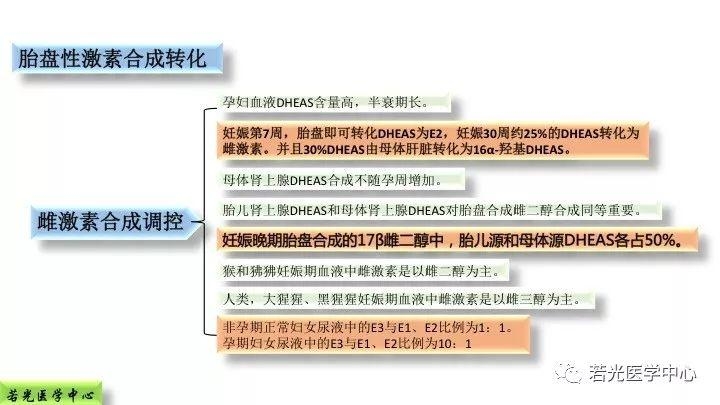 胎盘性激素合成转化

雌激素合成调控

孕妇血液DHEAS含量高，半衰期长。

妊娠第7周，胎盘即可转化DHEAS为E2，妊娠30周约25%的DHEAS转化为雌激素。并且30%DHEAS由母体肝脏转化为16α-羟基DHEAS。

母体肾上腺DHEAS合成不随孕周增加。

胎儿肾上腺DHEAS和母体肾上腺DHEAS对胎盘合成雌二醇合成同等重要。

妊娠晚期胎盘合成的17β雌二醇中，胎儿源和母体源DHEAS各占50%。

猴和狒狒妊娠期血液中雌激素是以雌二醇为主。

人类，大猩猩、黑猩猩妊娠期血液中雌激素是以雌三醇为主。

非孕期正常妇女尿液中的E3与E1、E2比例为1：1。
孕期妇女尿液中的E3与E1、E2比例为10：1

若光医学中心

若光医学中心